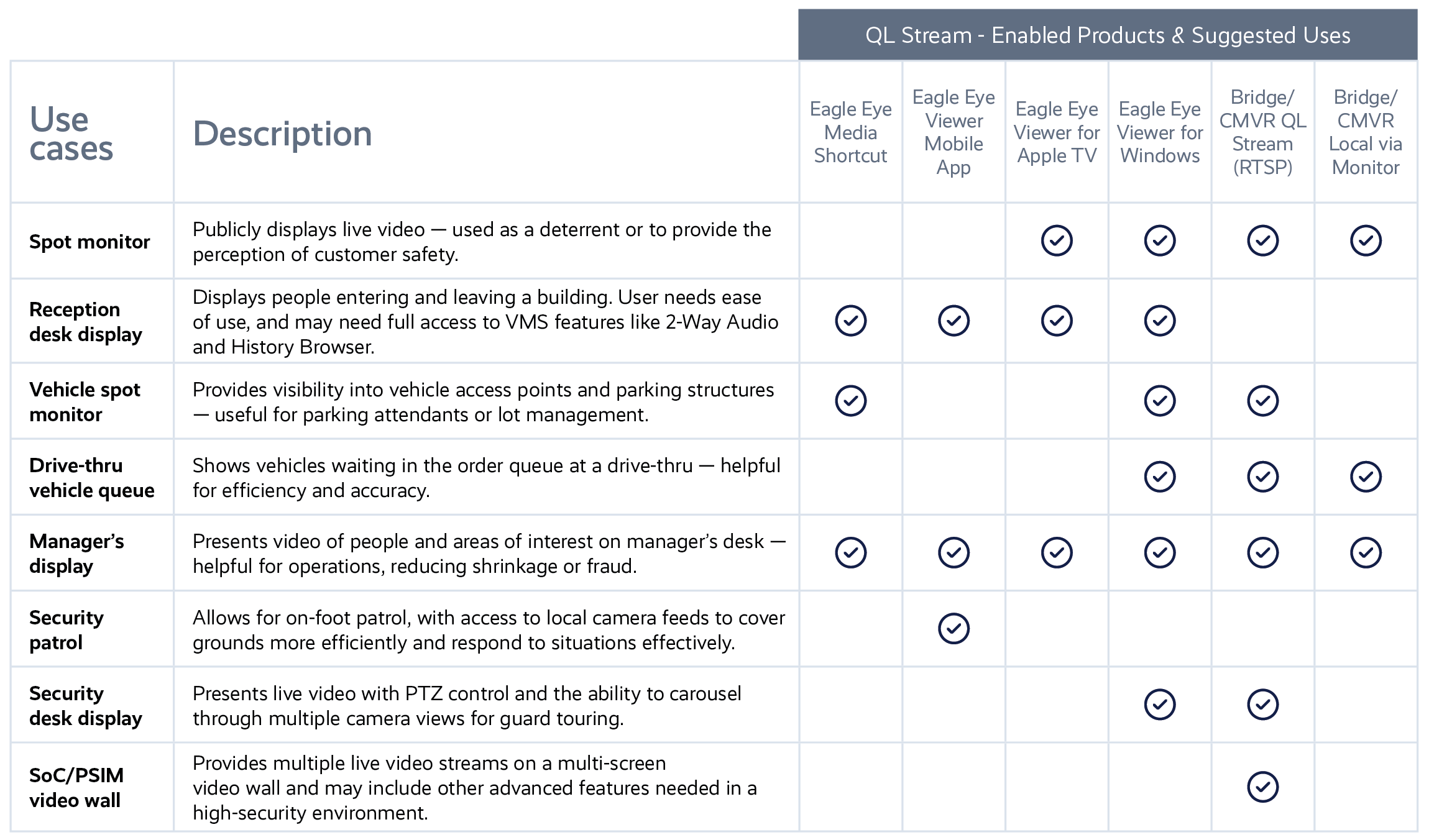 QL Stream - Enabled Products & Suggested Uses

| Use cases | Description | Eagle Eye Media Shortcut | Eagle Eye Viewer Mobile App | Eagle Eye Viewer for Apple TV | Eagle Eye Viewer for Windows | Bridge/ CMVR QL Stream (RTSP) | Bridge/ CMVR Local via Monitor |
|---|---|---|---|---|---|---|---|
| Spot monitor | Publicly displays live video — used as a deterrent or to provide the perception of customer safety. | | | ✓ | ✓ | ✓ | ✓ |
| Reception desk display | Displays people entering and leaving a building. User needs ease of use, and may need full access to VMS features like 2-Way Audio and History Browser. | ✓ | ✓ | ✓ | ✓ | | |
| Vehicle spot monitor | Provides visibility into vehicle access points and parking structures — useful for parking attendants or lot management. | ✓ | | | ✓ | ✓ | |
| Drive-thru vehicle queue | Shows vehicles waiting in the order queue at a drive-thru — helpful for efficiency and accuracy. | | | | ✓ | ✓ | ✓ |
| Manager's display | Presents video of people and areas of interest on manager's desk — helpful for operations, reducing shrinkage or fraud. | ✓ | ✓ | ✓ | ✓ | ✓ | ✓ |
| Security patrol | Allows for on-foot patrol, with access to local camera feeds to cover grounds more efficiently and respond to situations effectively. | | ✓ | | | | |
| Security desk display | Presents live video with PTZ control and the ability to carousel through multiple camera views for guard touring. | | | | ✓ | ✓ | |
| SoC/PSIM video wall | Provides multiple live video streams on a multi-screen video wall and may include other advanced features needed in a high-security environment. | | | | | ✓ | |